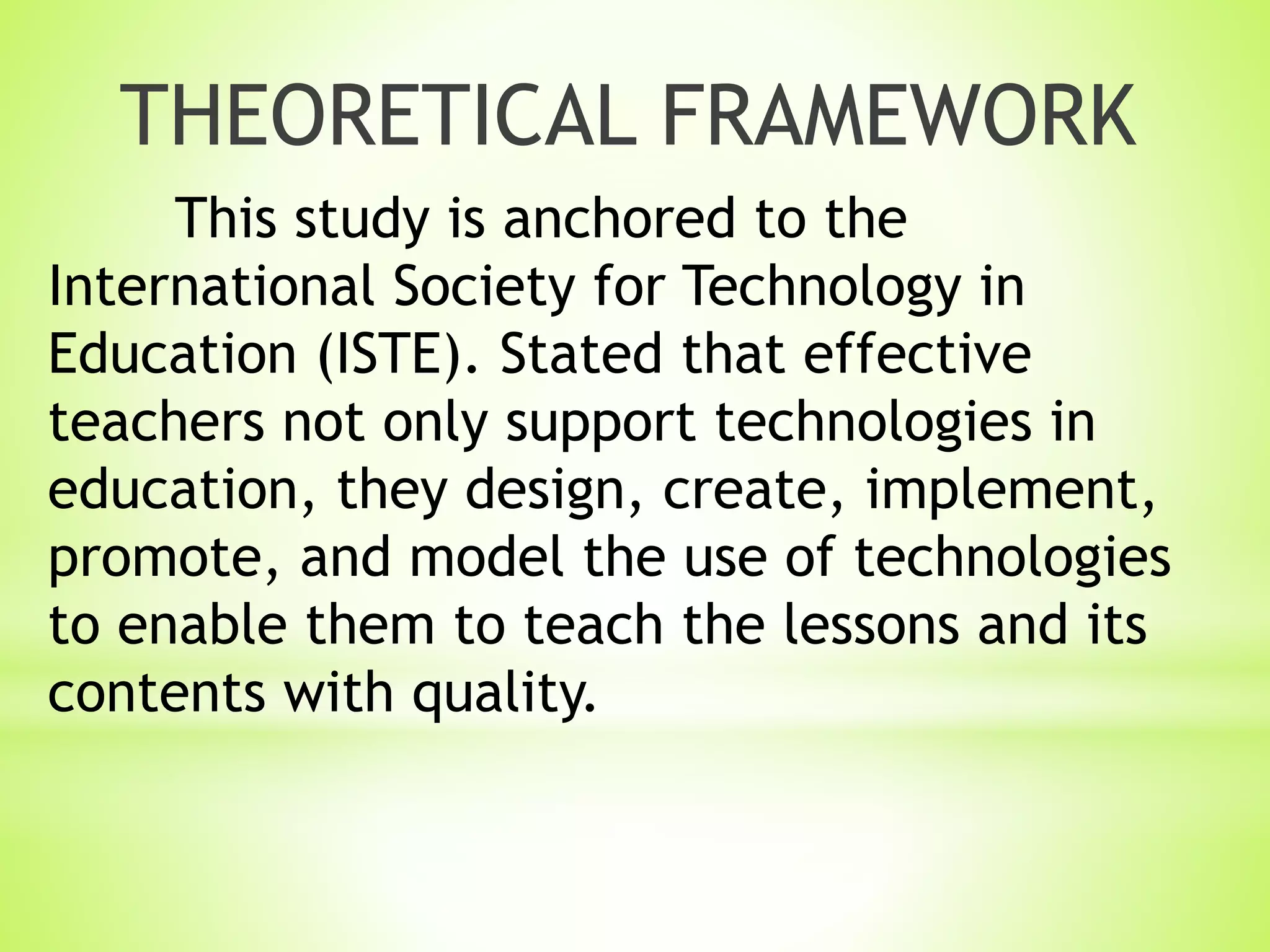 THEORETICAL FRAMEWORK

This study is anchored to the International Society for Technology in Education (ISTE). Stated that effective teachers not only support technologies in education, they design, create, implement, promote, and model the use of technologies to enable them to teach the lessons and its contents with quality.